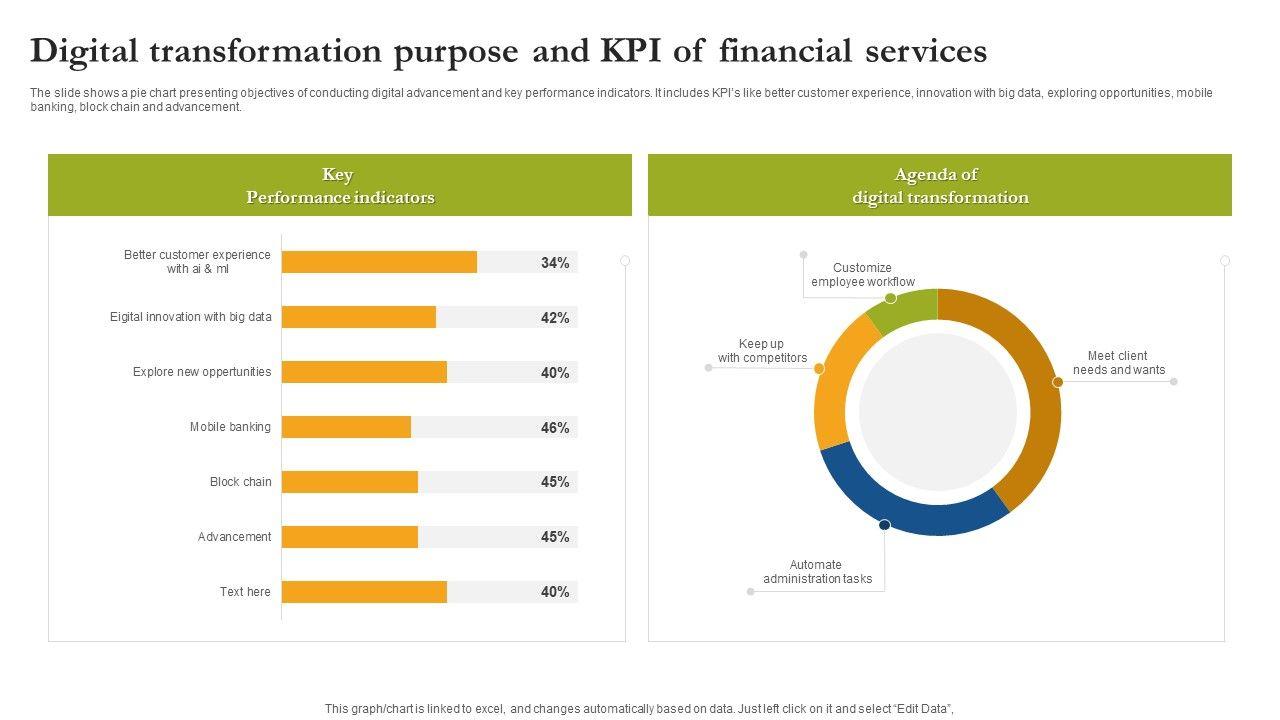 Digital transformation purpose and KPI of financial services

The slide shows a pie chart presenting objectives of conducting digital advancement and key performance indicators. It includes KPI's like better customer experience, innovation with big data, exploring opportunities, mobile banking, block chain and advancement.

Key
Performance indicators

Better customer experience with ai & ml
34%

Eigital innovation with big data
42%

Explore new oppertunities
40%

Mobile banking
46%

Block chain
45%

Advancement
45%

Text here
40%

Agenda of
digital transformation

Customize employee workflow

Keep up with competitors

Meet client needs and wants

Automate administration tasks

This graph/chart is linked to excel, and changes automatically based on data. Just left click on it and select "Edit Data",